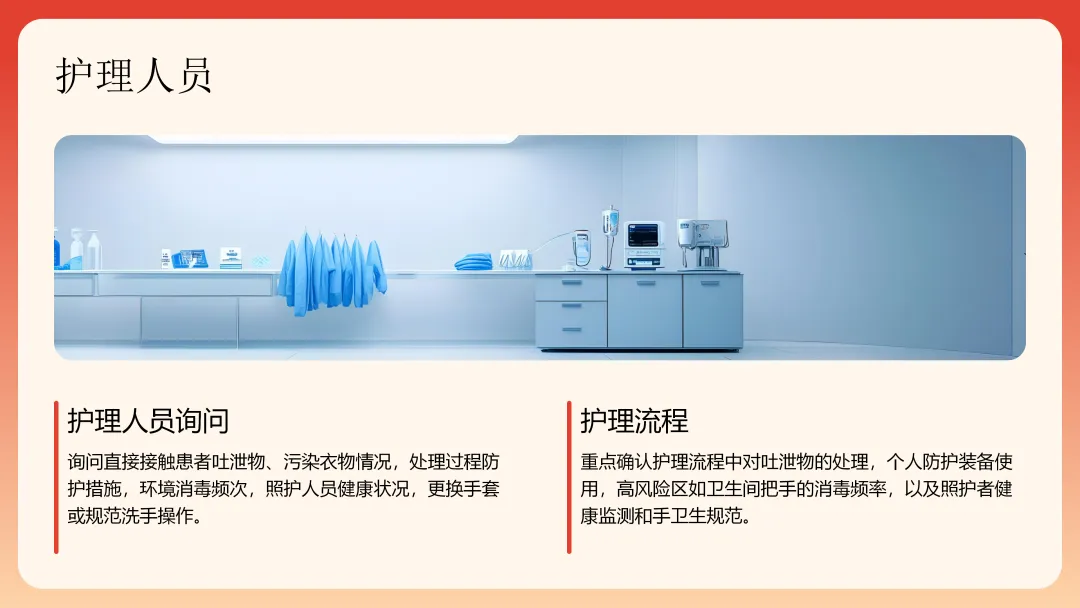 护理人员

护理人员询问

询问直接接触患者吐泄物、污染衣物情况，处理过程防护措施，环境消毒频次，照护人员健康状况，更换手套或规范洗手操作。

护理流程

重点确认护理流程中对吐泄物的处理，个人防护装备使用，高风险区如卫生间把手的消毒频率，以及照护者健康监测和手卫生规范。